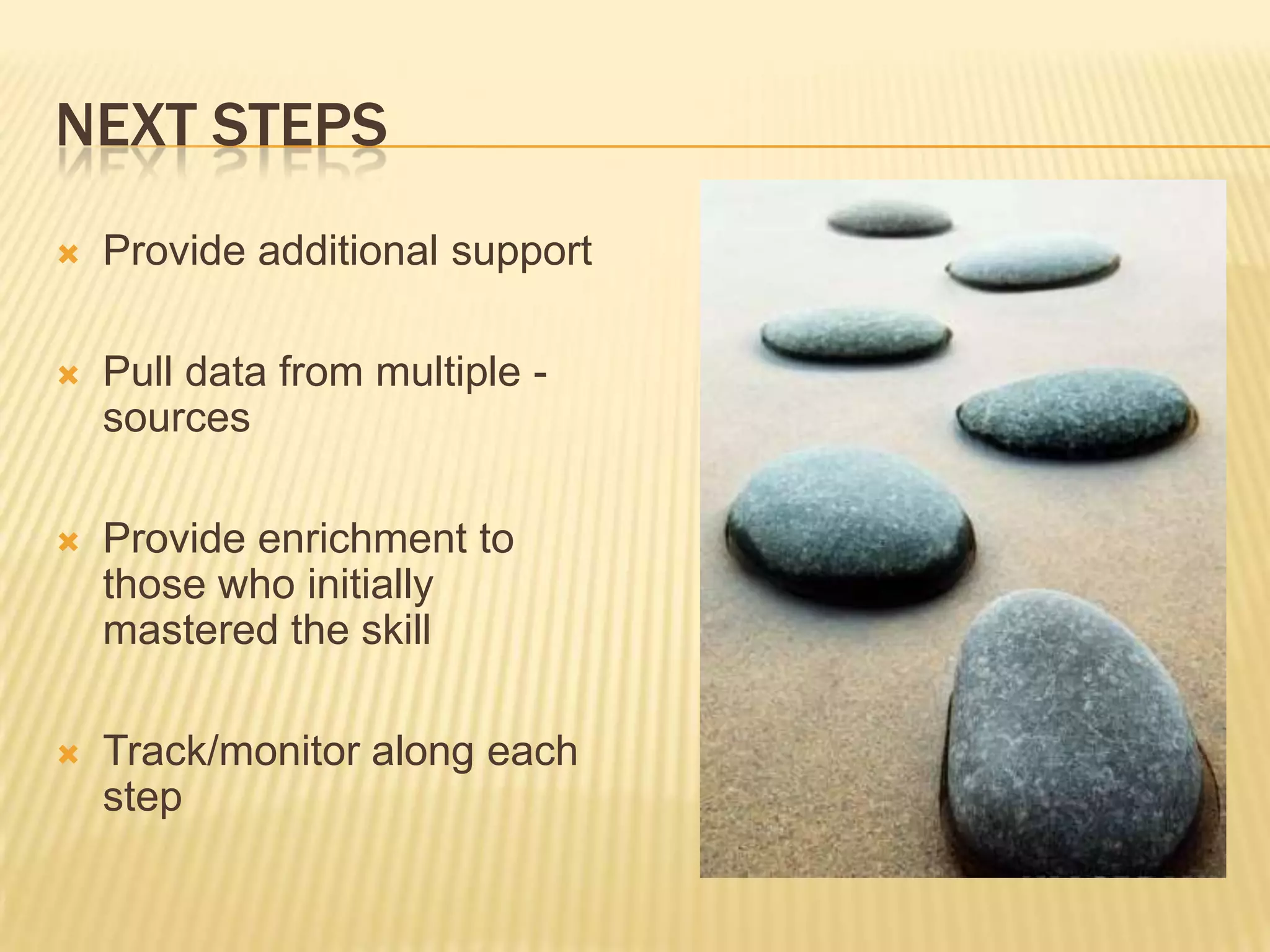 NEXT STEPS

Provide additional support

Pull data from multiple - sources

Provide enrichment to those who initially mastered the skill

Track/monitor along each step